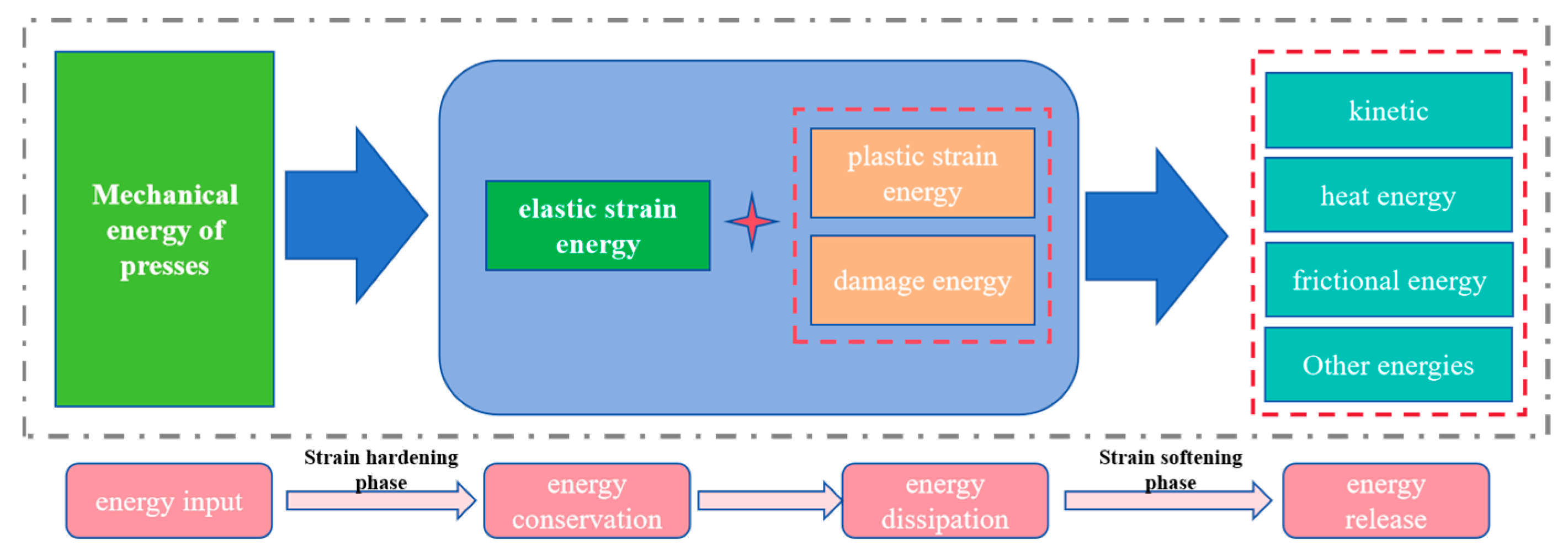 Mechanical energy of presses

elastic strain energy

plastic strain energy

damage energy

kinetic

heat energy

frictional energy

Other energies

energy input

Strain hardening phase

energy conservation

energy dissipation

Strain softening phase

energy release